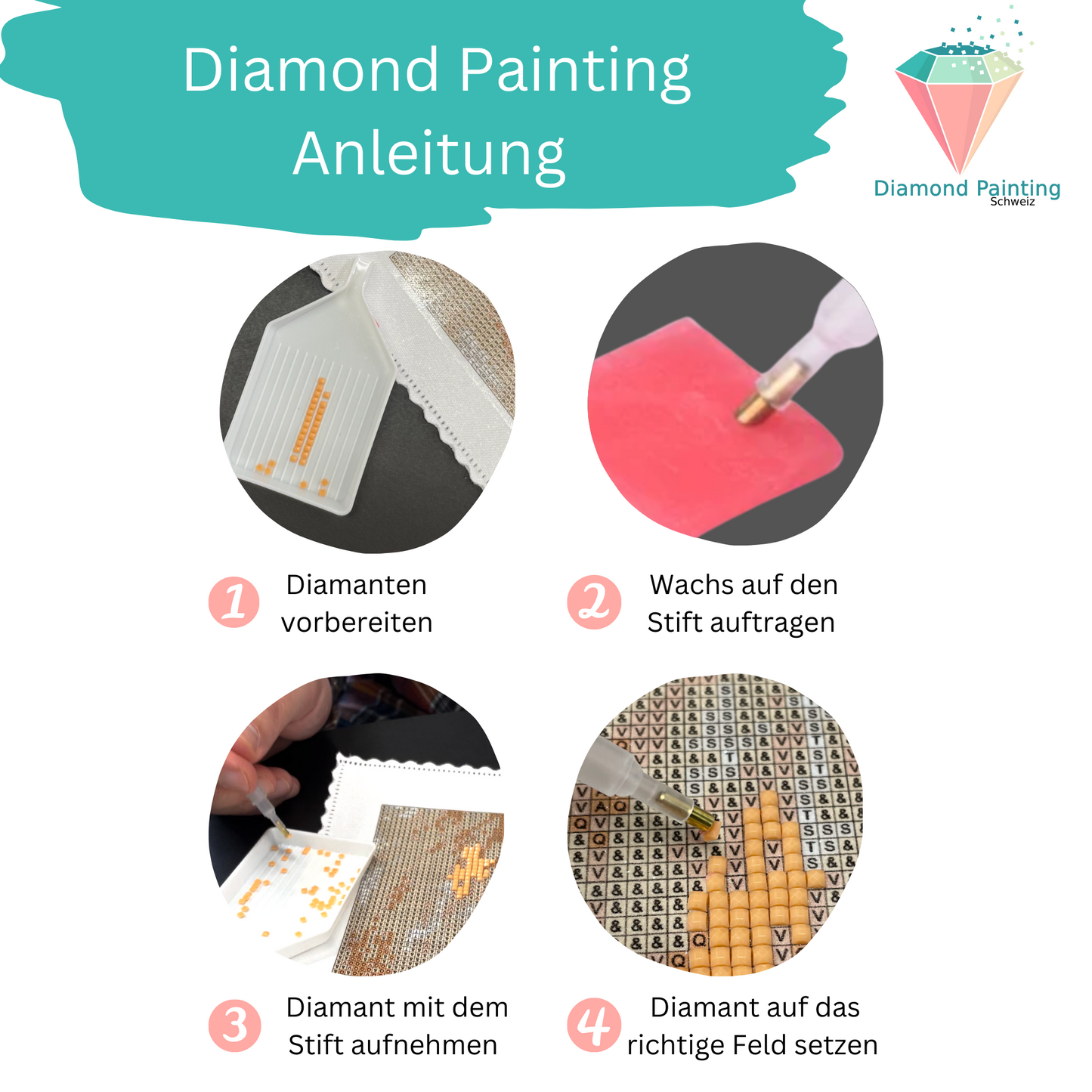 Diamond Painting
Anleitung

Diamond Painting
Schweiz

1 Diamanten vorbereiten

2 Wachs auf den Stift auftragen

3 Diamant mit dem Stift aufnehmen

4 Diamant auf das richtige Feld setzen